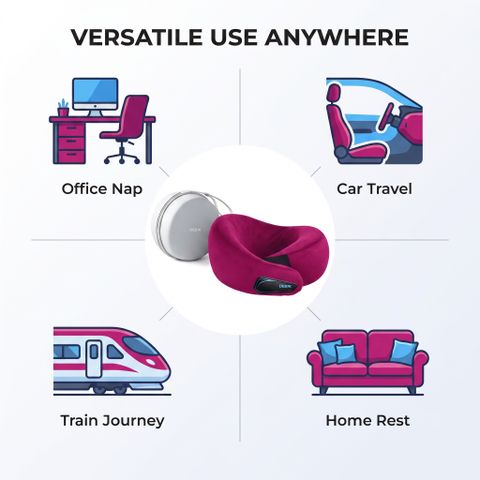 VERSATILE USE ANYWHERE

Office Nap

Car Travel

Train Journey

Home Rest